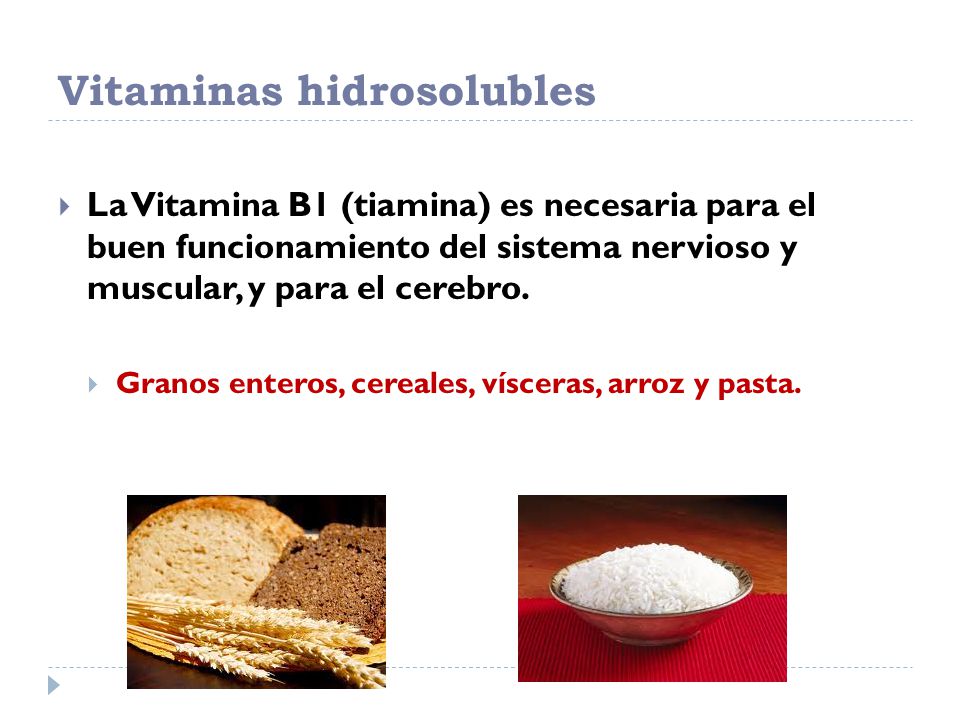 Vitaminas hidrosolubles

La Vitamina B1 (tiamina) es necesaria para el buen funcionamiento del sistema nervioso y muscular, y para el cerebro.

Granos enteros, cereales, vísceras, arroz y pasta.